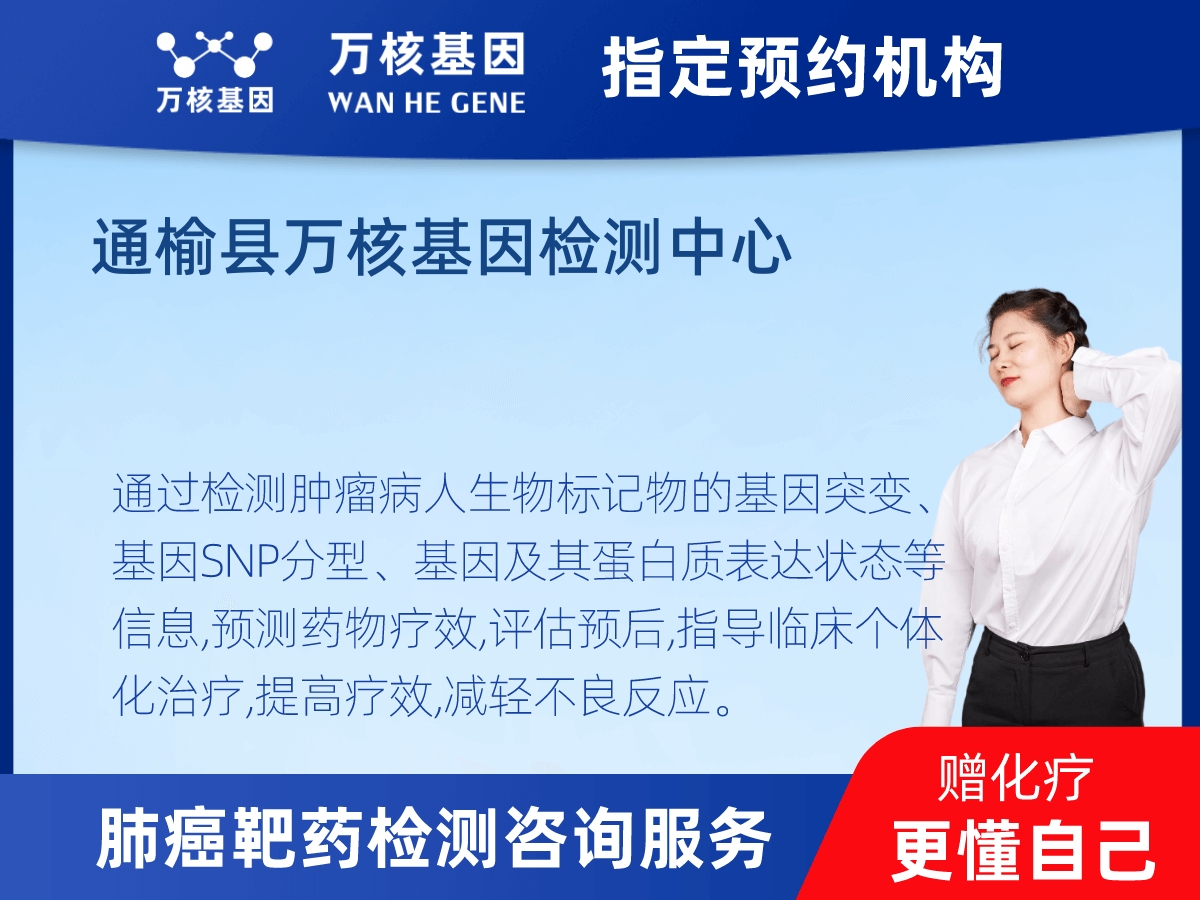 万核基因

万核基因
WAN HE GENE

指定预约机构

通榆县万核基因检测中心

通过检测肿瘤病人生物标记物的基因突变、基因SNP分型、基因及其蛋白质表达状态等信息,预测药物疗效,评估预后,指导临床个体化治疗,提高疗效,减轻不良反应。

肺癌靶药检测咨询服务

赠化疗
更懂自己